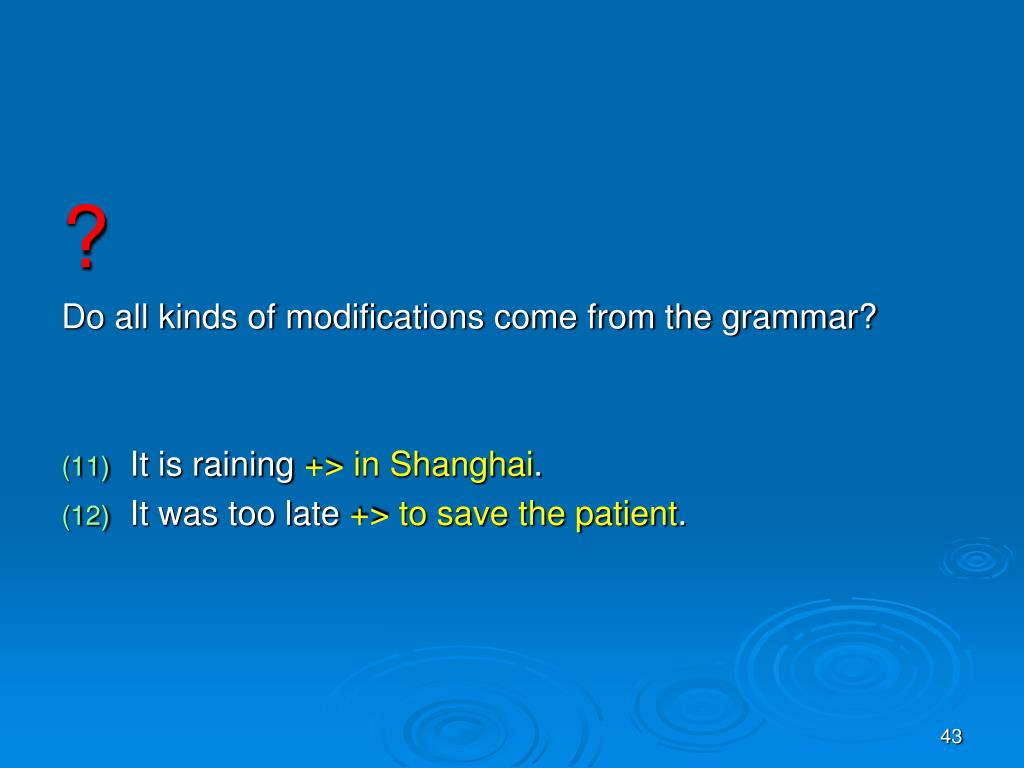 ?

Do all kinds of modifications come from the grammar?

(11) It is raining +> in Shanghai.
(12) It was too late +> to save the patient.

43